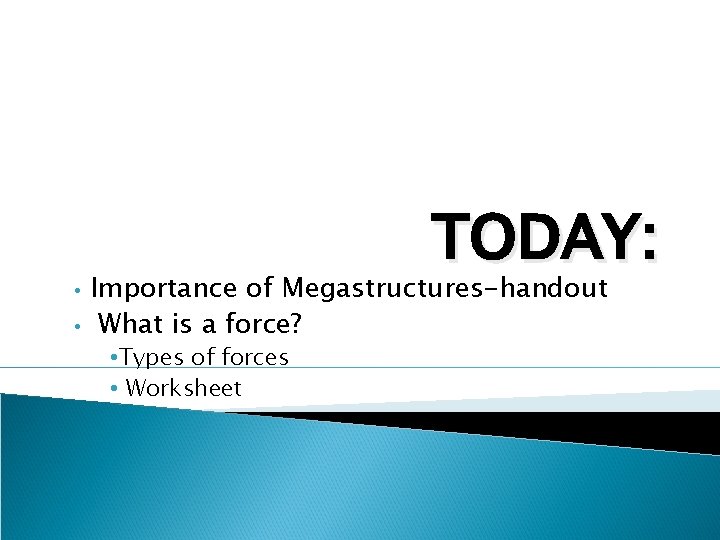 TODAY:

• Importance of Megastructures-handout
• What is a force?
•Types of forces
• Worksheet